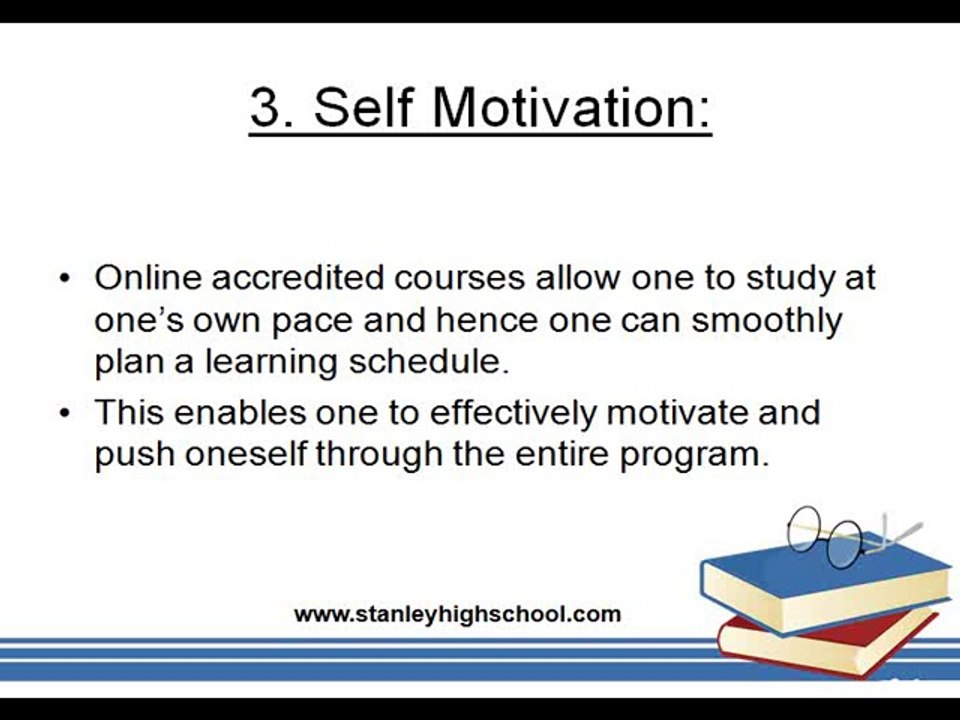 3. Self Motivation:

• Online accredited courses allow one to study at one's own pace and hence one can smoothly plan a learning schedule.

• This enables one to effectively motivate and push oneself through the entire program.

www.stanleyhighschool.com